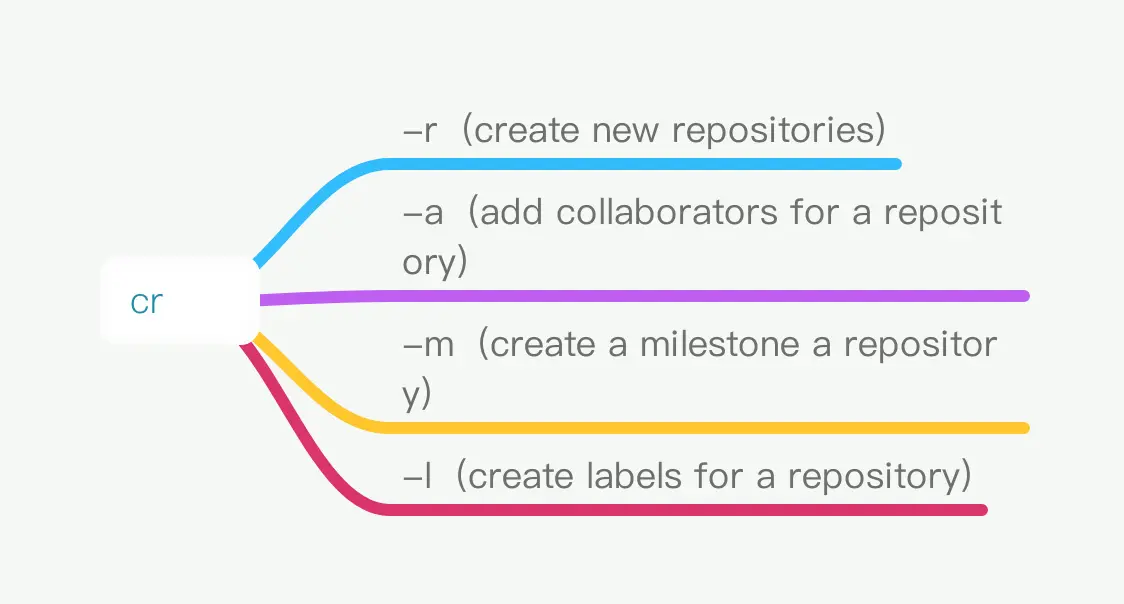 cr

-r (create new repositories)

-a (add collaborators for a repository)

-m (create a milestone a repository)

-l (create labels for a repository)